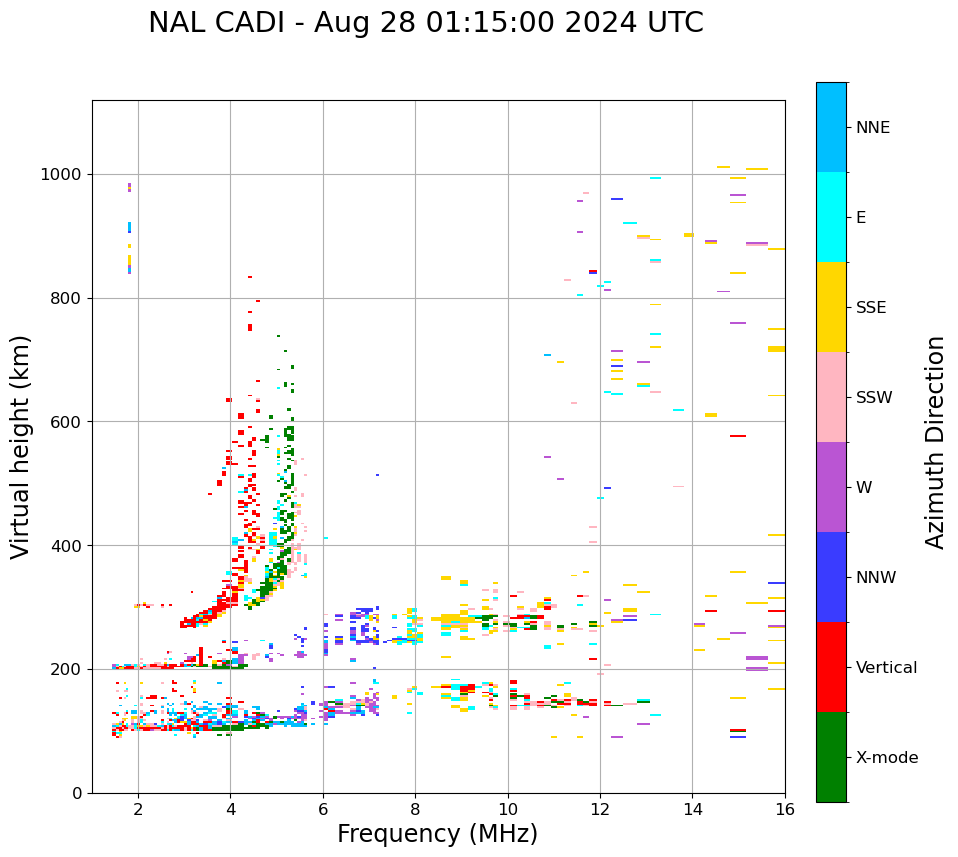 NAL CADI - Aug 28 01:15:00 2024 UTC

Virtual height (km)

1000
800
600
400
200
0

2
4
6
8
10
12
14
16

Frequency (MHz)

NNE
E
SSE
SSW
W
NNW
Vertical
X-mode

Azimuth Direction